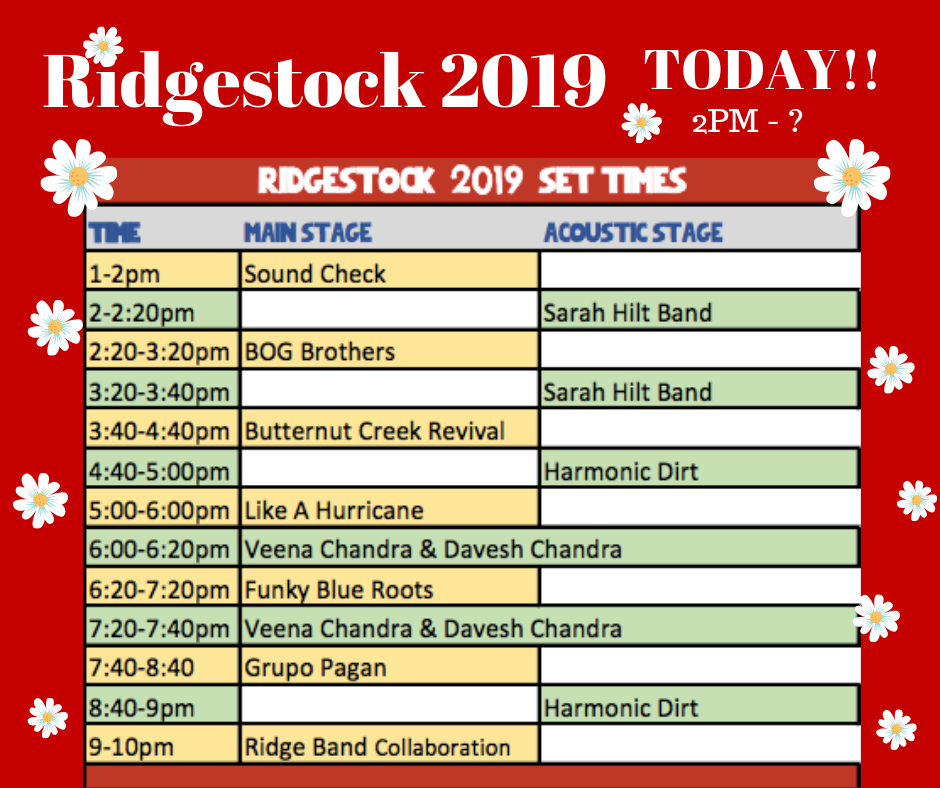 Ridgestock 2019

TODAY!!
2PM - ?

RIDGESTOCK 2019 SET TIMES

| TIME | MAIN STAGE | ACOUSTIC STAGE |
|---|---|---|
| 1-2pm | Sound Check | |
| 2-2:20pm | | Sarah Hilt Band |
| 2:20-3:20pm | BOG Brothers | |
| 3:20-3:40pm | | Sarah Hilt Band |
| 3:40-4:40pm | Butternut Creek Revival | |
| 4:40-5:00pm | | Harmonic Dirt |
| 5:00-6:00pm | Like A Hurricane | |
| 6:00-6:20pm | Veena Chandra & Davesh Chandra | |
| 6:20-7:20pm | Funky Blue Roots | |
| 7:20-7:40pm | Veena Chandra & Davesh Chandra | |
| 7:40-8:40 | Grupo Pagan | |
| 8:40-9pm | | Harmonic Dirt |
| 9-10pm | Ridge Band Collaboration | |